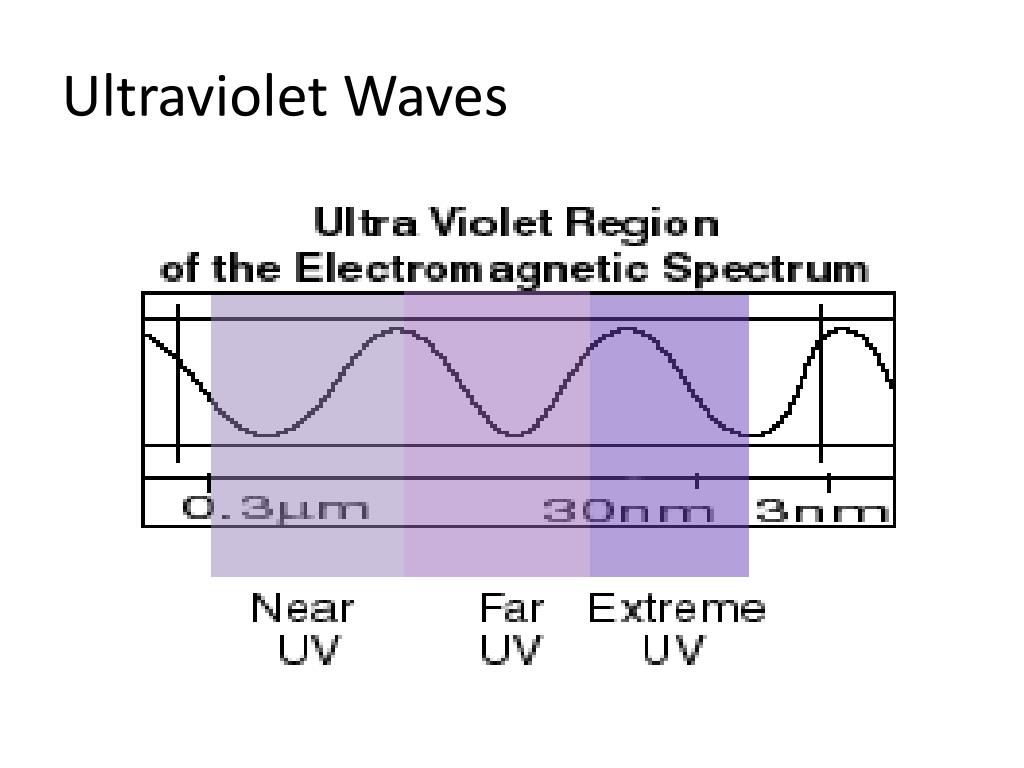 Ultraviolet Waves

Ultra Violet Region
of the Electromagnetic Spectrum

0.3µm

30nm

3nm

Near
UV

Far
UV

Extreme
UV